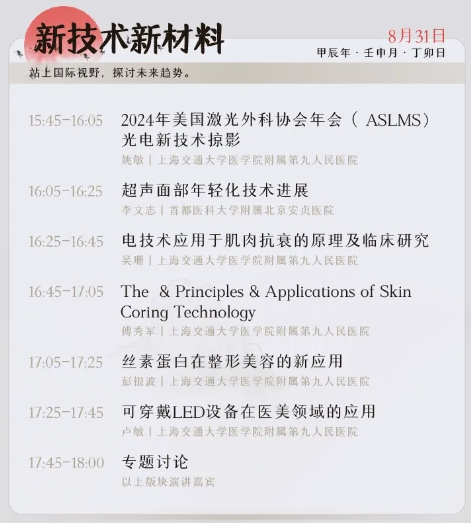 新技术新材料

8月31日
甲辰年 · 壬申月 · 丁卯日

站上国际视野，探讨未来趋势。

15:45-16:05 2024年美国激光外科协会年会（ASLMS）光电新技术掠影
姚敏 | 上海交通大学医学院附属第九人民医院

16:05-16:25 超声面部年轻化技术进展
李文志 | 首都医科大学附属北京安贞医院

16:25-16:45 电技术应用于肌肉抗衰的原理及临床研究
吴珊 | 上海交通大学医学院附属第九人民医院

16:45-17:05 The & Principles & Applications of Skin Coring Technology
傅秀军 | 上海交通大学医学院附属第九人民医院

17:05-17:25 丝素蛋白在整形美容的新应用
彭银波 | 上海交通大学医学院附属第九人民医院

17:25-17:45 可穿戴LED设备在医美领域的应用
卢敏 | 上海交通大学医学院附属第九人民医院

17:45-18:00 专题讨论
以上版块演讲嘉宾